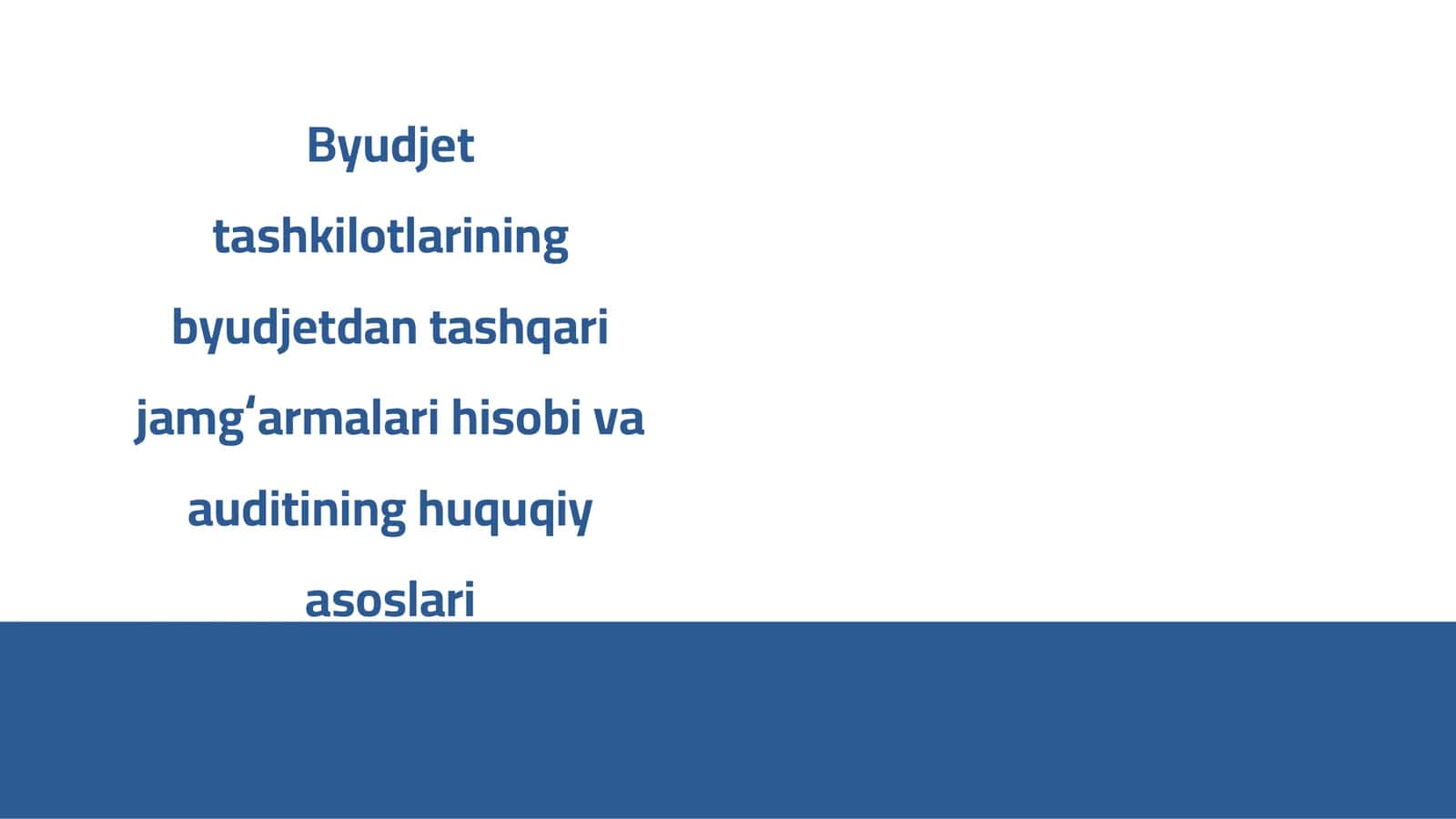 Byudjet tashkilotlarining byudjetdan tashqari jamg‘armalari hisobi va auditining huquqiy asoslari